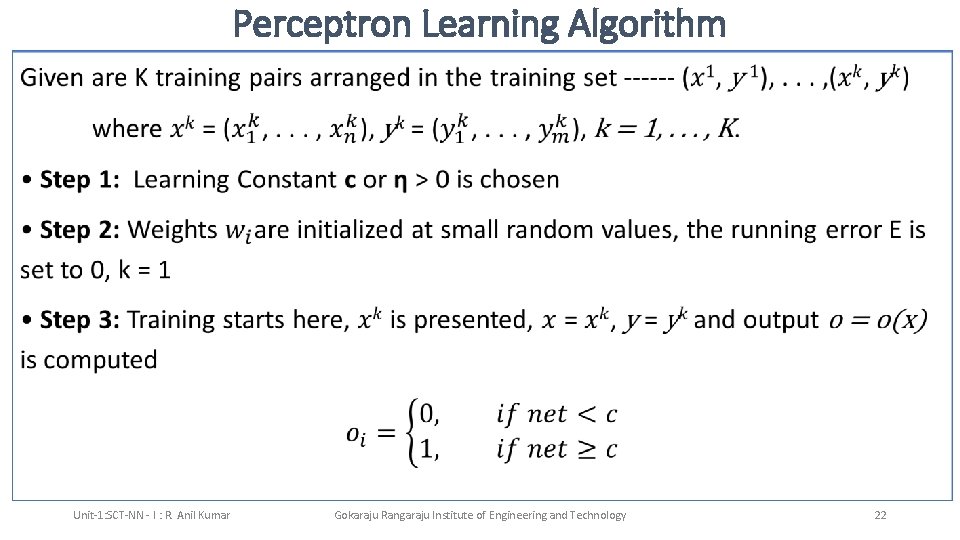 Perceptron Learning Algorithm

Given are K training pairs arranged in the training set ------ $(x^1, y^1), \ldots, (x^k, y^k)$

where $x^k = (x_1^k, \ldots, x_n^k)$, $y^k = (y_1^k, \ldots, y_m^k)$, $k = 1, \ldots, K$.

• Step 1: Learning Constant c or η > 0 is chosen

• Step 2: Weights $w_i$ are initialized at small random values, the running error E is set to 0, k = 1

• Step 3: Training starts here, $x^k$ is presented, $x = x^k$, $y = y^k$ and output $o = o(x)$ is computed

$o_i = \begin{cases} 0, & if\ net < c \\ 1, & if\ net \geq c \end{cases}$

Unit-1:SCT-NN - I : R. Anil Kumar Gokaraju Rangaraju Institute of Engineering and Technology 22